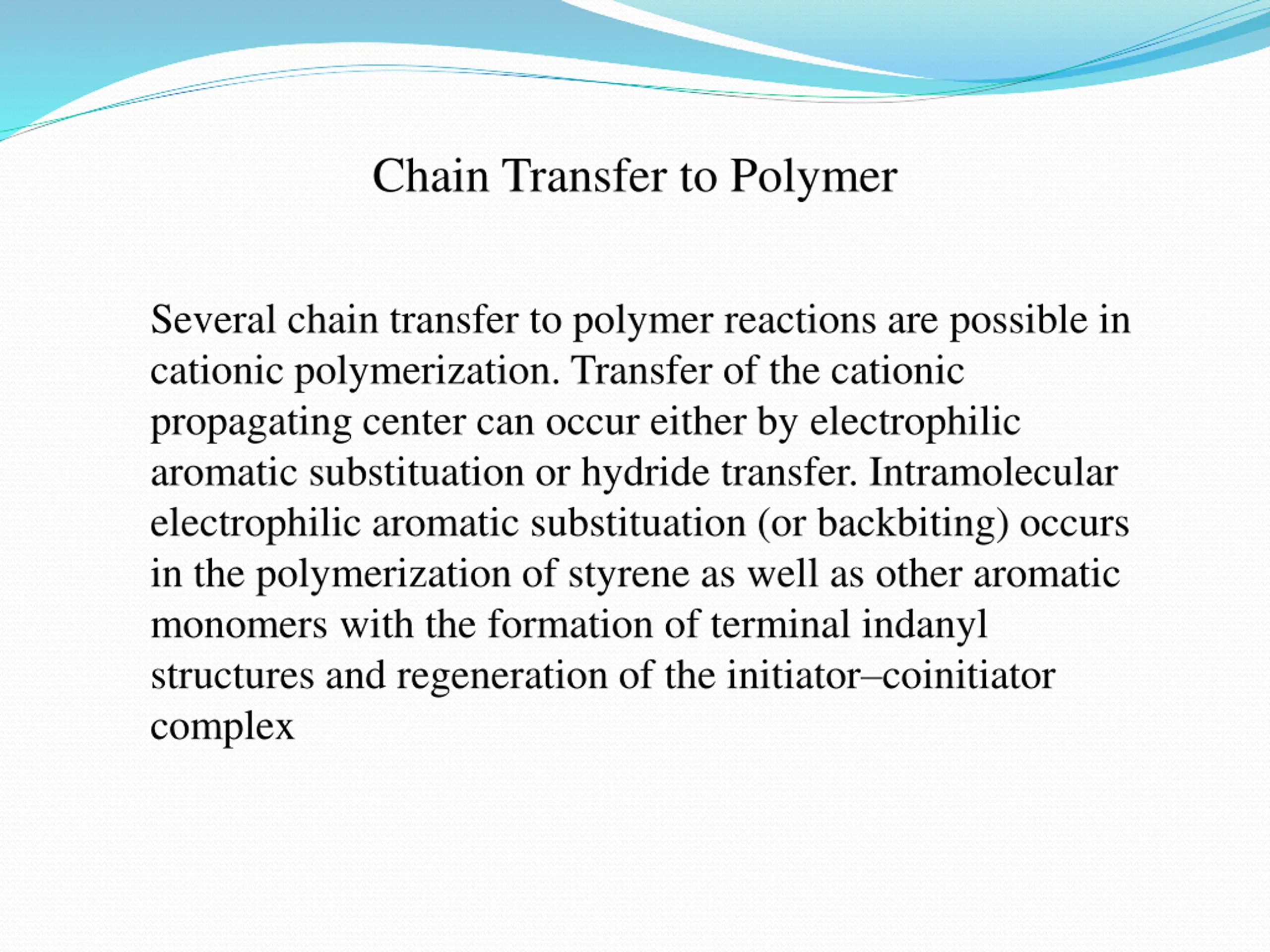 Chain Transfer to Polymer

Several chain transfer to polymer reactions are possible in cationic polymerization. Transfer of the cationic propagating center can occur either by electrophilic aromatic substituation or hydride transfer. Intramolecular electrophilic aromatic substituation (or backbiting) occurs in the polymerization of styrene as well as other aromatic monomers with the formation of terminal indanyl structures and regeneration of the initiator–coinitiator complex